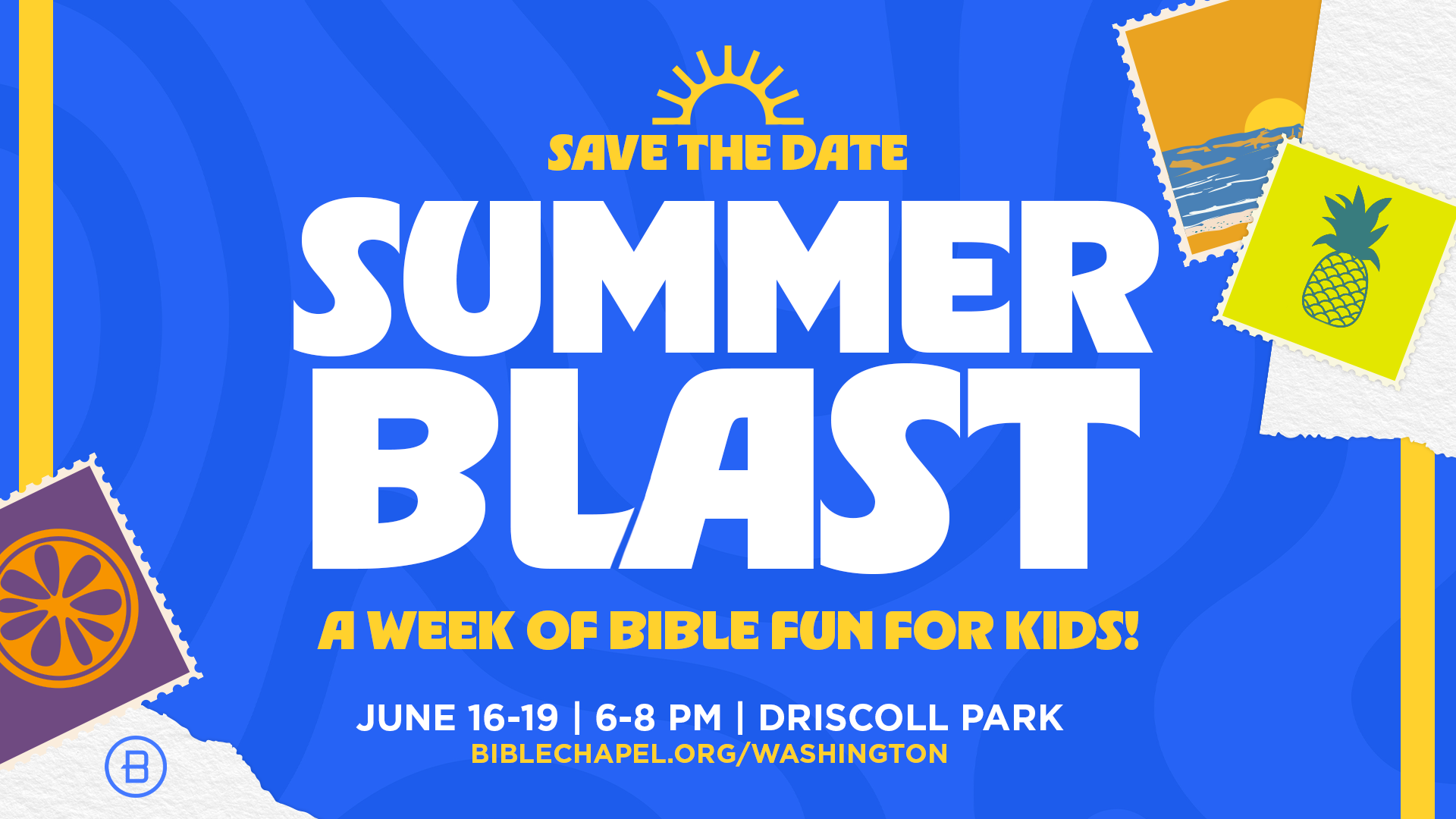 SAVE THE DATE

SUMMER BLAST

A WEEK OF BIBLE FUN FOR KIDS!

JUNE 16-19 | 6-8 PM | DRISCOLL PARK

BIBLECHAPEL.ORG/WASHINGTON

B